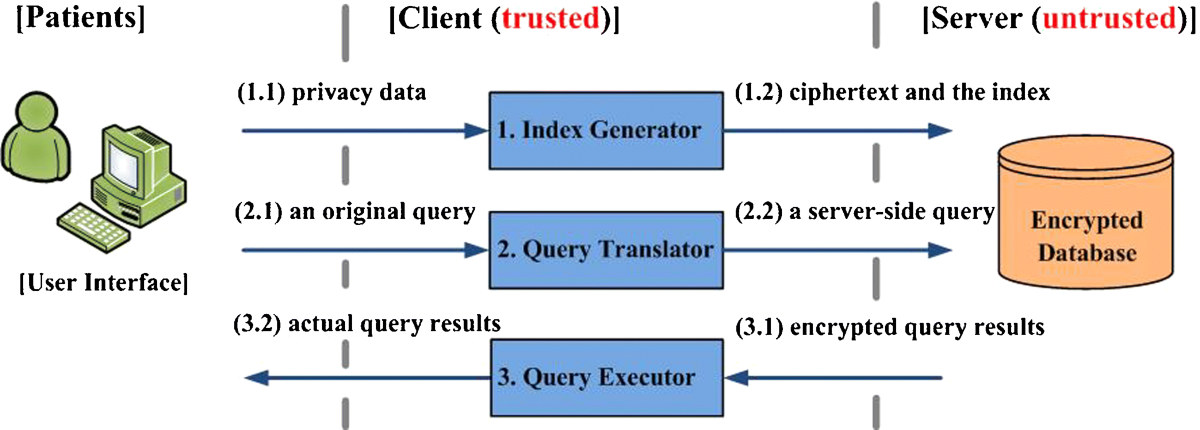 [Patients]

[Client (trusted)]

[Server (untrusted)]

(1.1) privacy data

1. Index Generator

(1.2) ciphertext and the index

(2.1) an original query

2. Query Translator

(2.2) a server-side query

Encrypted Database

[User Interface]

(3.2) actual query results

3. Query Executor

(3.1) encrypted query results